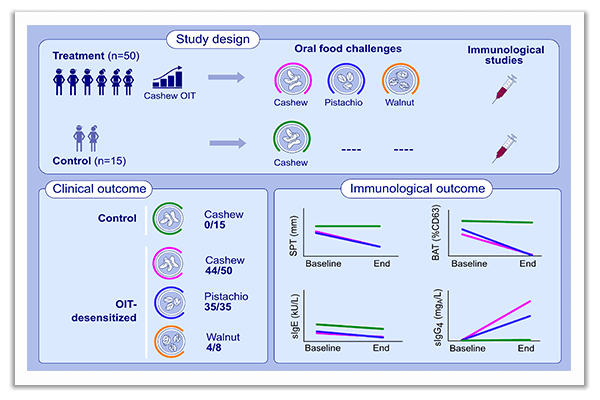 Study design

Treatment (n=50)

Cashew OIT

Oral food challenges

Cashew Pistachio Walnut

Immunological studies

Control (n=15)

Cashew ---- ----

Clinical outcome

Control

Cashew 0/15

OIT-desensitized

Cashew 44/50

Pistachio 35/35

Walnut 4/8

Immunological outcome

SPT (mm)

Baseline End

BAT (%CD63)

Baseline End

sIgE (kU/L)

Baseline End

$sIgG_4$ ($mg_A/L$)

Baseline End